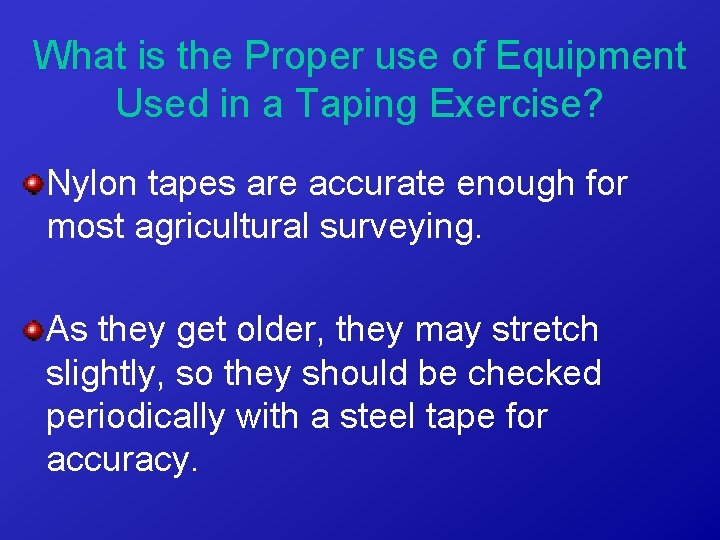 What is the Proper use of Equipment Used in a Taping Exercise?

Nylon tapes are accurate enough for most agricultural surveying.

As they get older, they may stretch slightly, so they should be checked periodically with a steel tape for accuracy.